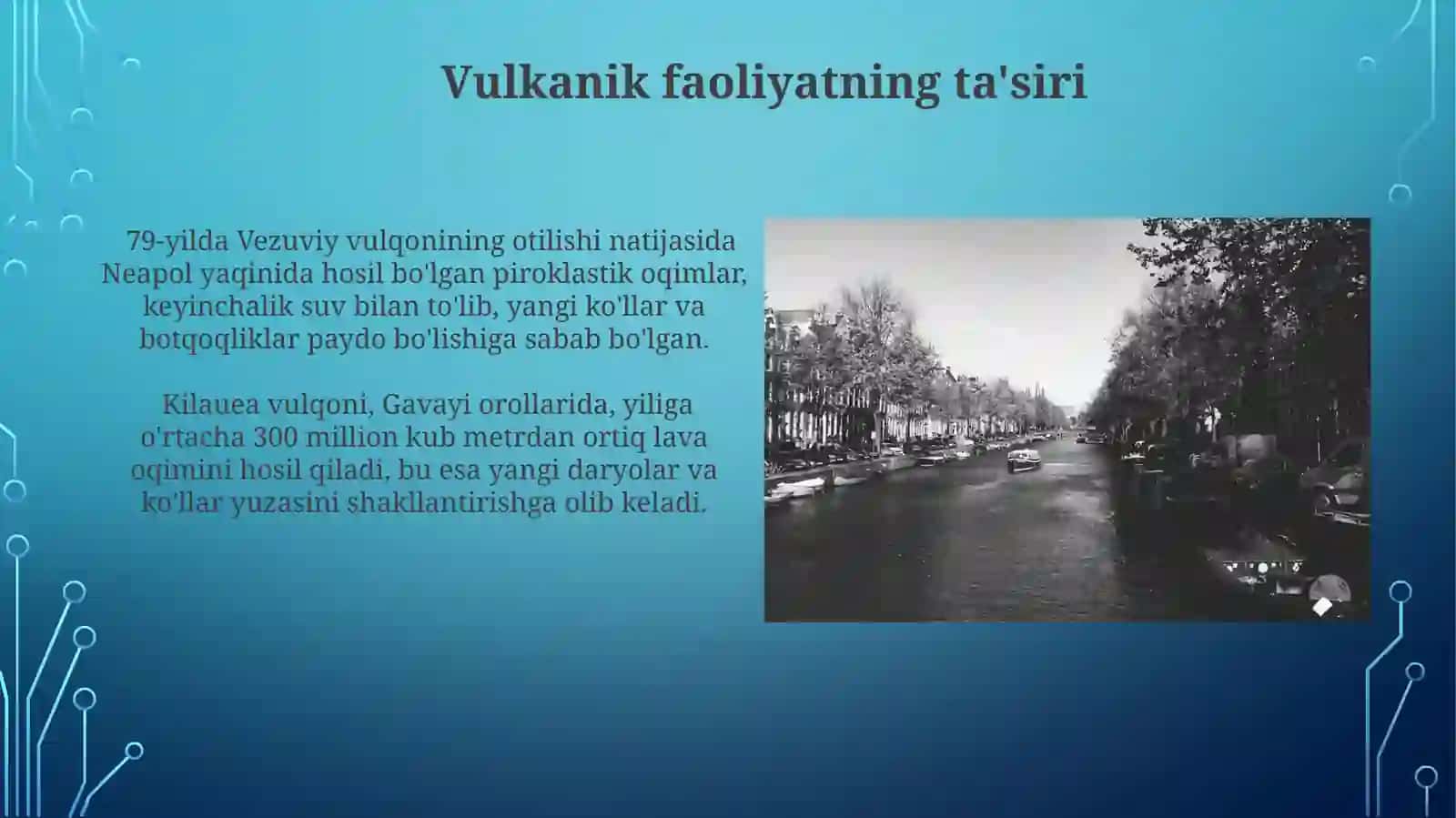 Vulkanik faoliyatning ta'siri

79-yilda Vezuviy vulqonining otilishi natijasida Neapol yaqinida hosil bo'lgan piroklastik oqimlar, keyinchalik suv bilan to'lib, yangi ko'llar va botqoqliklar paydo bo'lishiga sabab bo'lgan.

Kilauea vulqoni, Gavayi orollarida, yiliga o'rtacha 300 million kub metrdan ortiq lava oqimini hosil qiladi, bu esa yangi daryolar va ko'llar yuzasini shakllantirishga olib keladi.